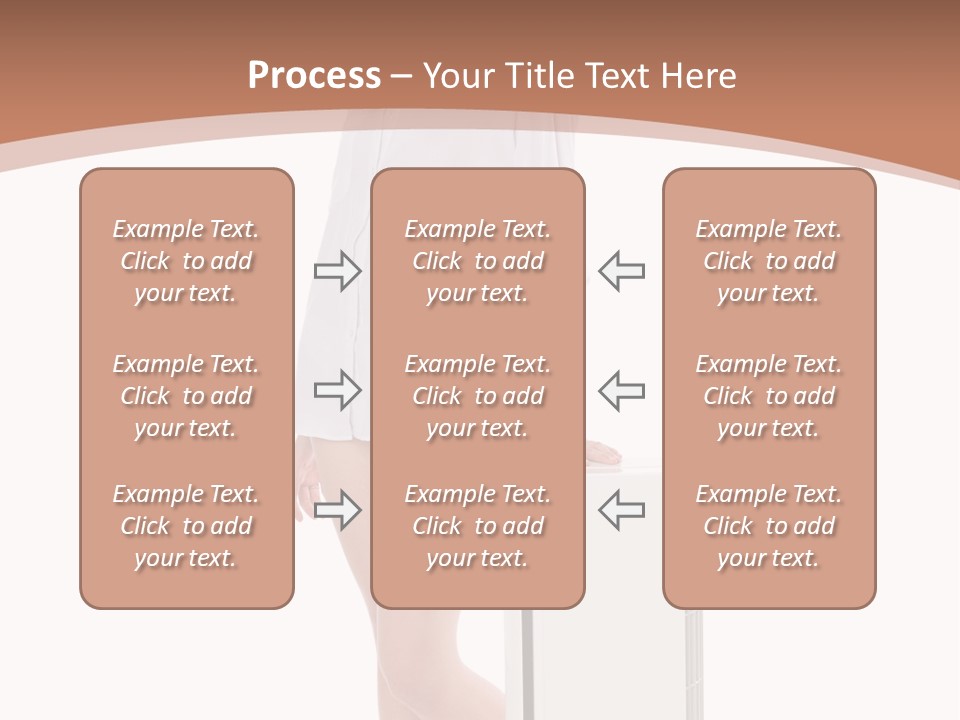 Process – Your Title Text Here

Example Text. Click to add your text.

Example Text. Click to add your text.

Example Text. Click to add your text.

Example Text. Click to add your text.

Example Text. Click to add your text.

Example Text. Click to add your text.

Example Text. Click to add your text.

Example Text. Click to add your text.

Example Text. Click to add your text.